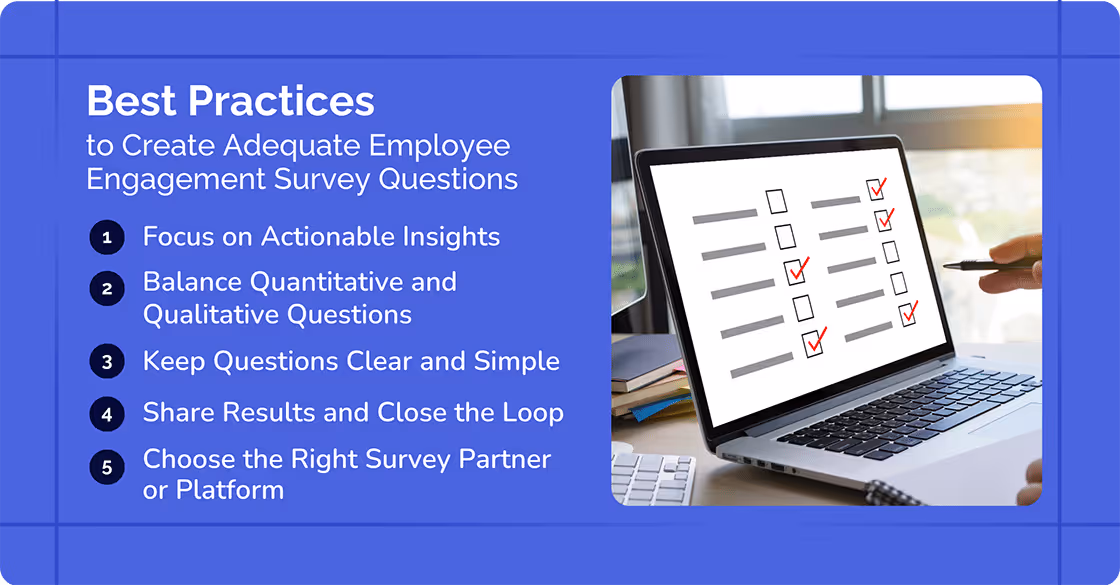 Best Practices
to Create Adequate Employee Engagement Survey Questions

1 Focus on Actionable Insights

2 Balance Quantitative and Qualitative Questions

3 Keep Questions Clear and Simple

4 Share Results and Close the Loop

5 Choose the Right Survey Partner or Platform